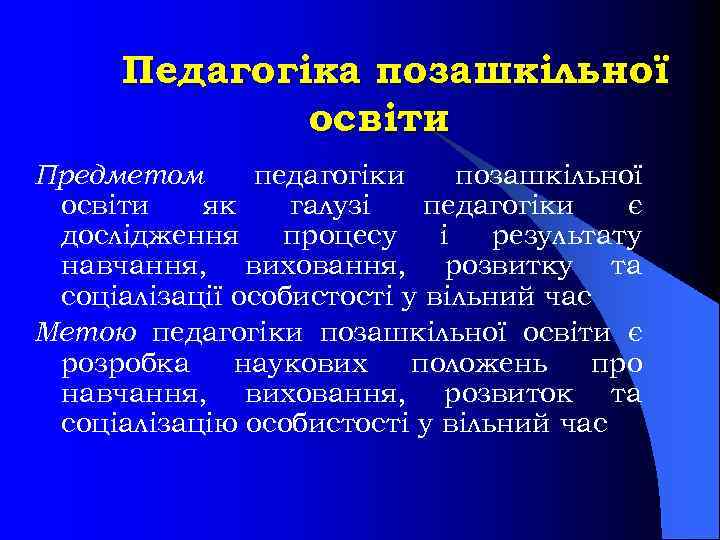 Педагогіка позашкільної освіти

Предметом педагогіки позашкільної освіти як галузі педагогіки є дослідження процесу і результату навчання, виховання, розвитку та соціалізації особистості у вільний час

Метою педагогіки позашкільної освіти є розробка наукових положень про навчання, виховання, розвиток та соціалізацію особистості у вільний час